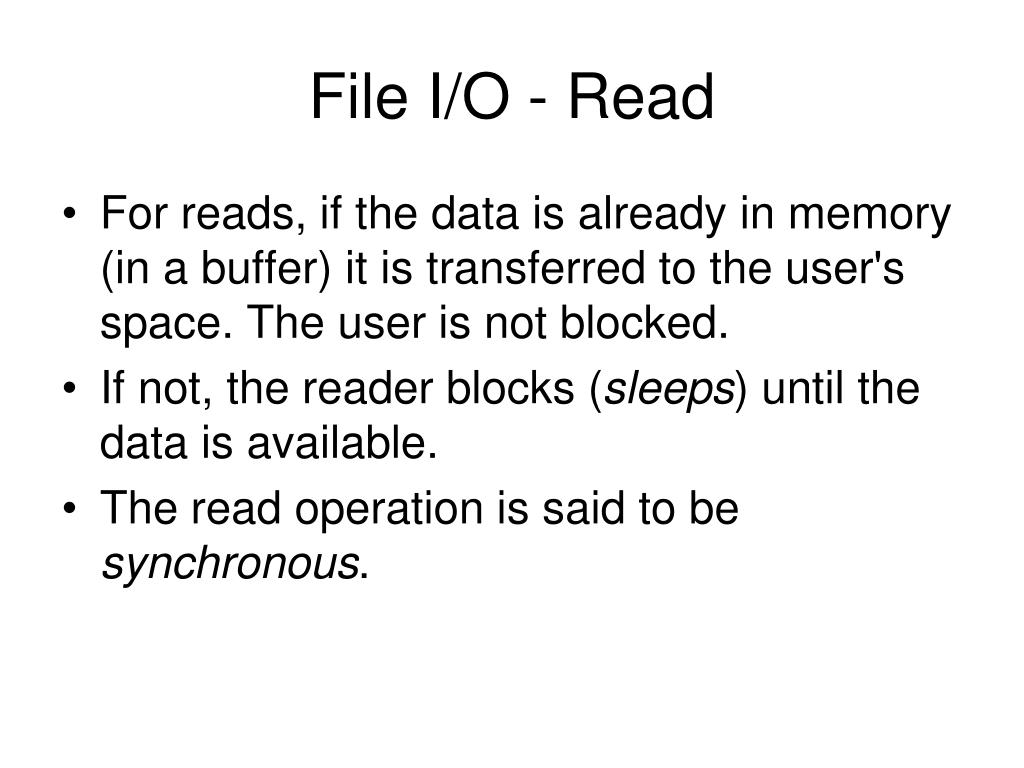 File I/O - Read

• For reads, if the data is already in memory (in a buffer) it is transferred to the user's space. The user is not blocked.
• If not, the reader blocks (sleeps) until the data is available.
• The read operation is said to be synchronous.